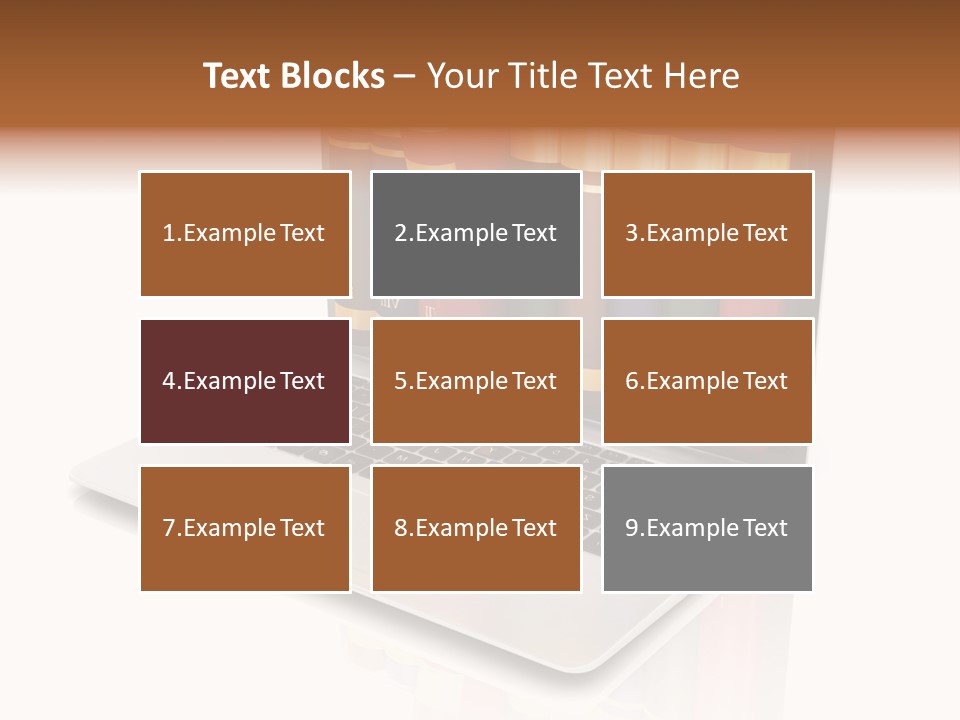 Text Blocks – Your Title Text Here

1.Example Text

2.Example Text

3.Example Text

4.Example Text

5.Example Text

6.Example Text

7.Example Text

8.Example Text

9.Example Text